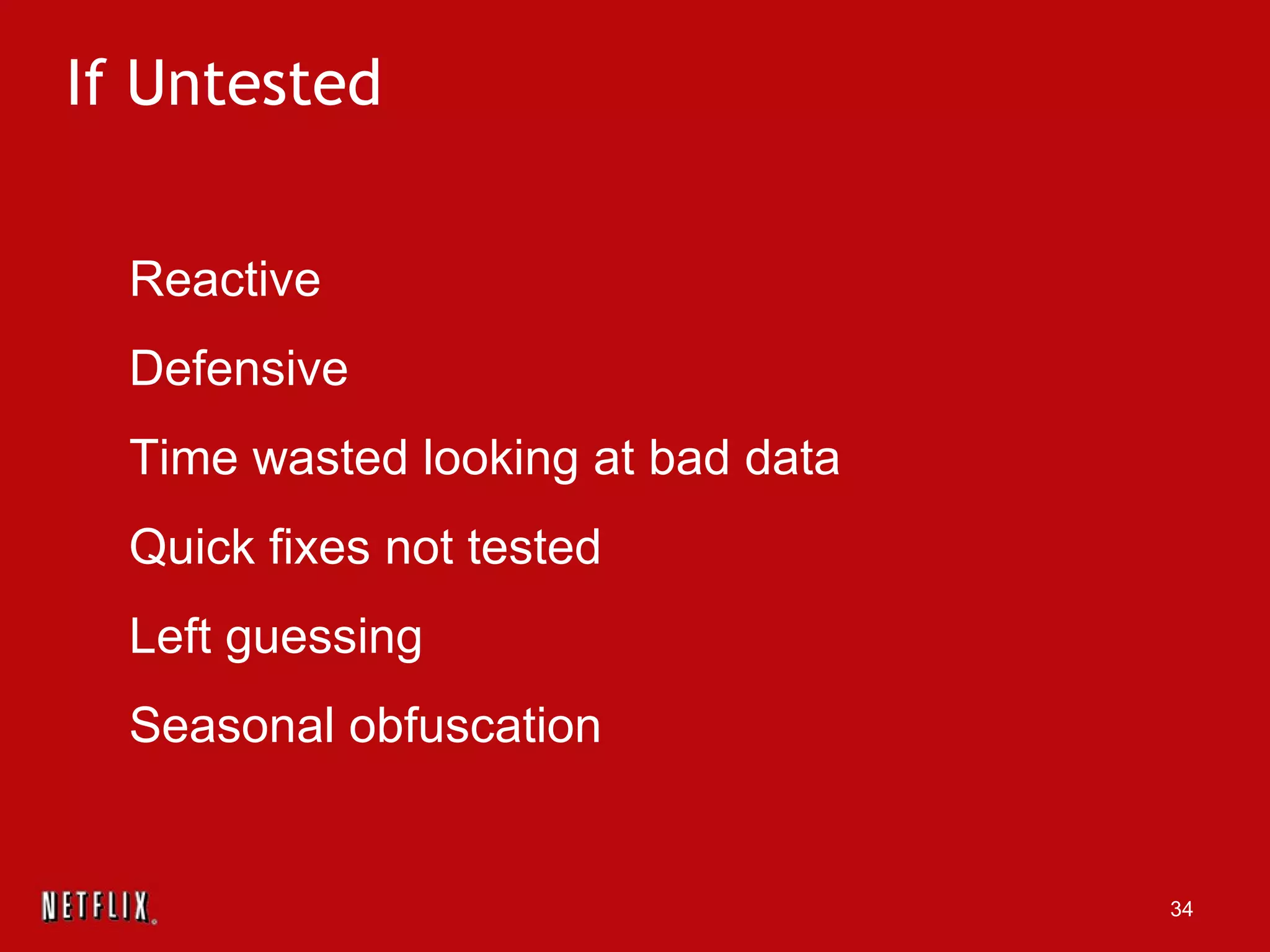 If Untested

Reactive

Defensive

Time wasted looking at bad data

Quick fixes not tested

Left guessing

Seasonal obfuscation

NETFLIX

34